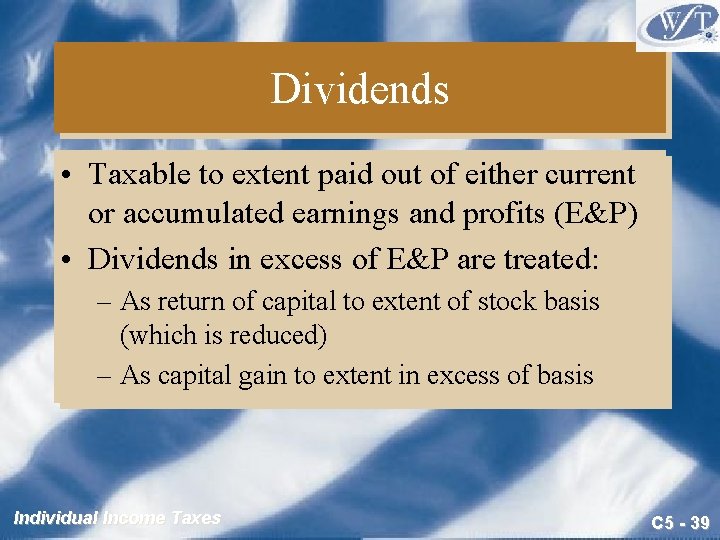 WFT

Dividends

• Taxable to extent paid out of either current or accumulated earnings and profits (E&P)
• Dividends in excess of E&P are treated:
– As return of capital to extent of stock basis (which is reduced)
– As capital gain to extent in excess of basis

Individual Income Taxes

C5 - 39